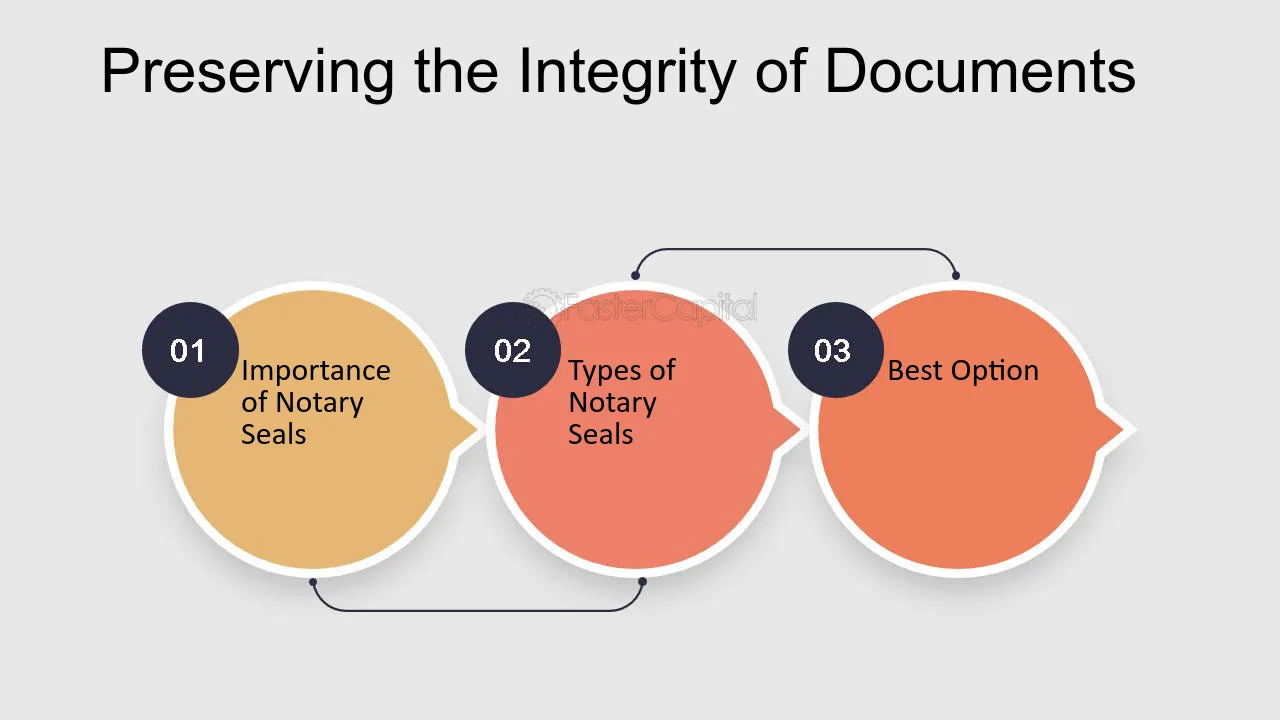 Preserving the Integrity of Documents

01
Importance of Notary Seals

02
Types of Notary Seals

03
Best Option

FasterCapital